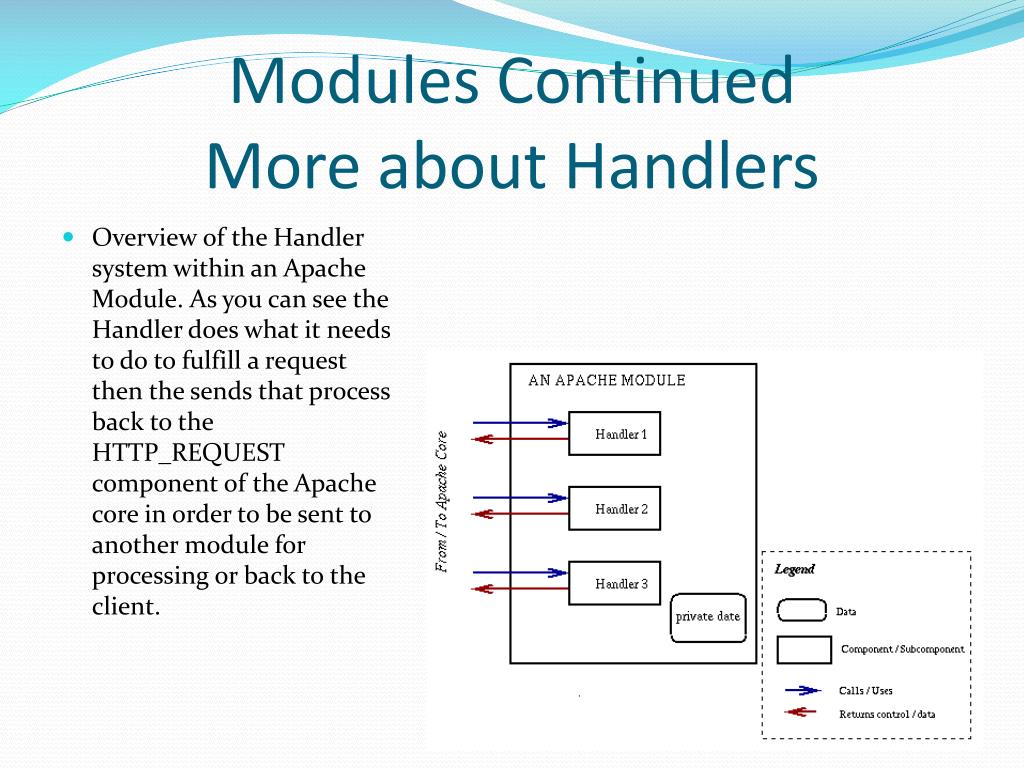 Modules Continued
More about Handlers

Overview of the Handler system within an Apache Module. As you can see the Handler does what it needs to do to fulfill a request then the sends that process back to the HTTP_REQUEST component of the Apache core in order to be sent to another module for processing or back to the client.

AN APACHE MODULE

From / To Apache Core

Handler 1

Handler 2

Handler 3

private date

Legend

Data

Component / Subcomponent

Calls / Uses

Returns control / data